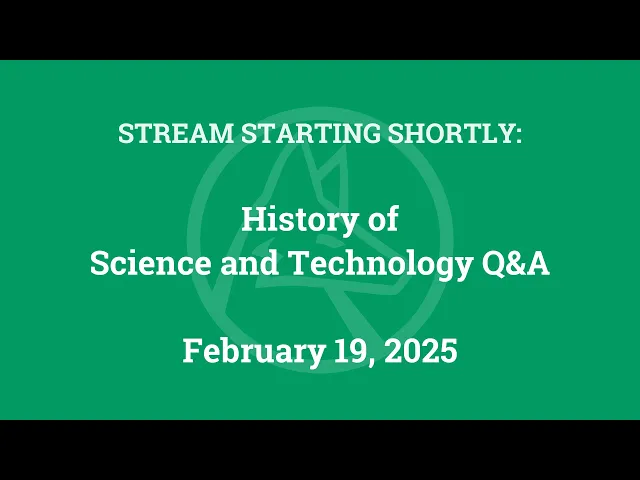 STREAM STARTING SHORTLY:

History of
Science and Technology Q&A

February 19, 2025